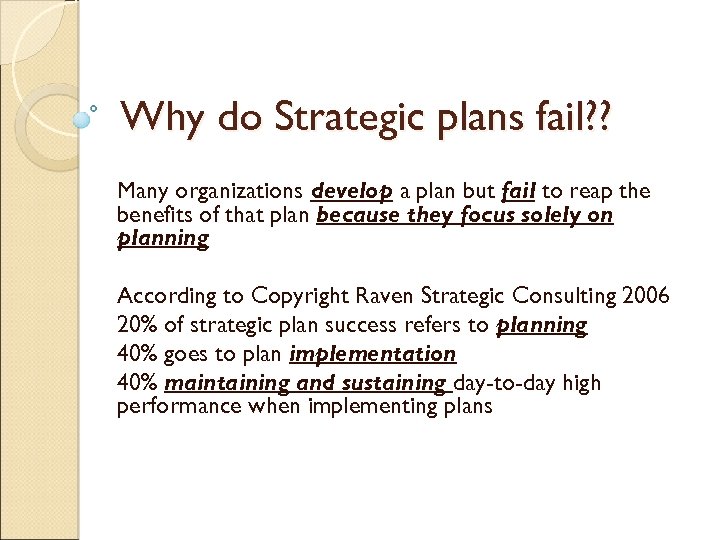 Why do Strategic plans fail??

Many organizations develop a plan but fail to reap the benefits of that plan because they focus solely on planning

According to Copyright Raven Strategic Consulting 2006
20% of strategic plan success refers to planning
40% goes to plan implementation
40% maintaining and sustaining day-to-day high performance when implementing plans